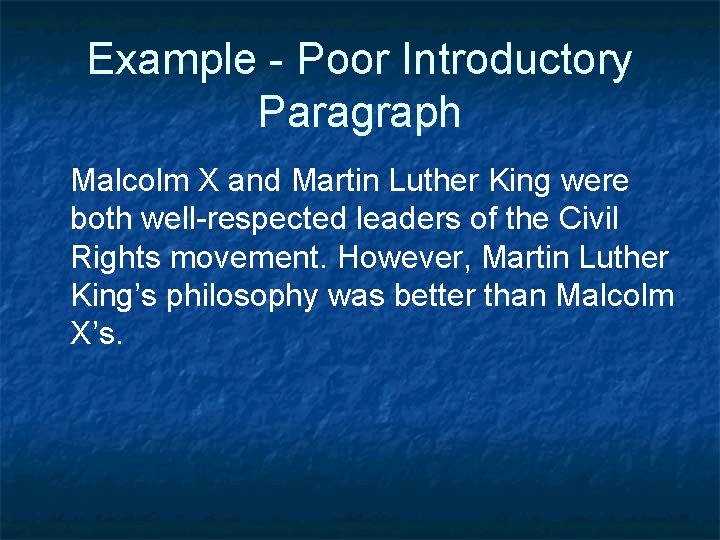 Example - Poor Introductory Paragraph

Malcolm X and Martin Luther King were both well-respected leaders of the Civil Rights movement. However, Martin Luther King’s philosophy was better than Malcolm X’s.